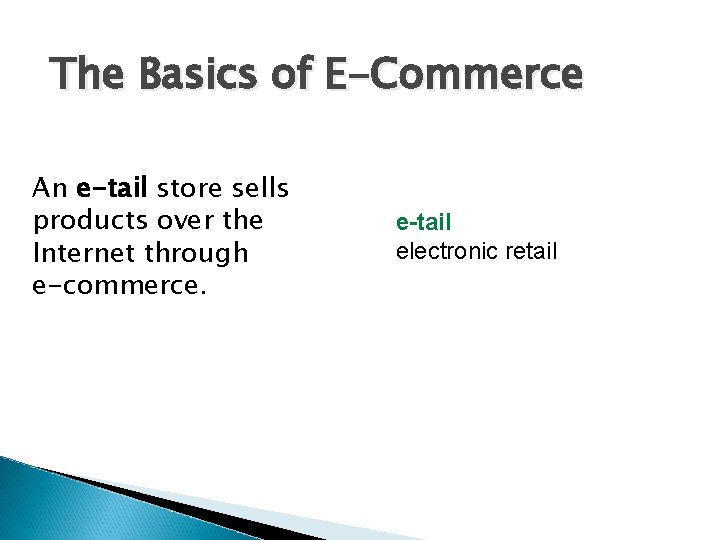 The Basics of E-Commerce

An e-tail store sells products over the Internet through e-commerce.

e-tail
electronic retail